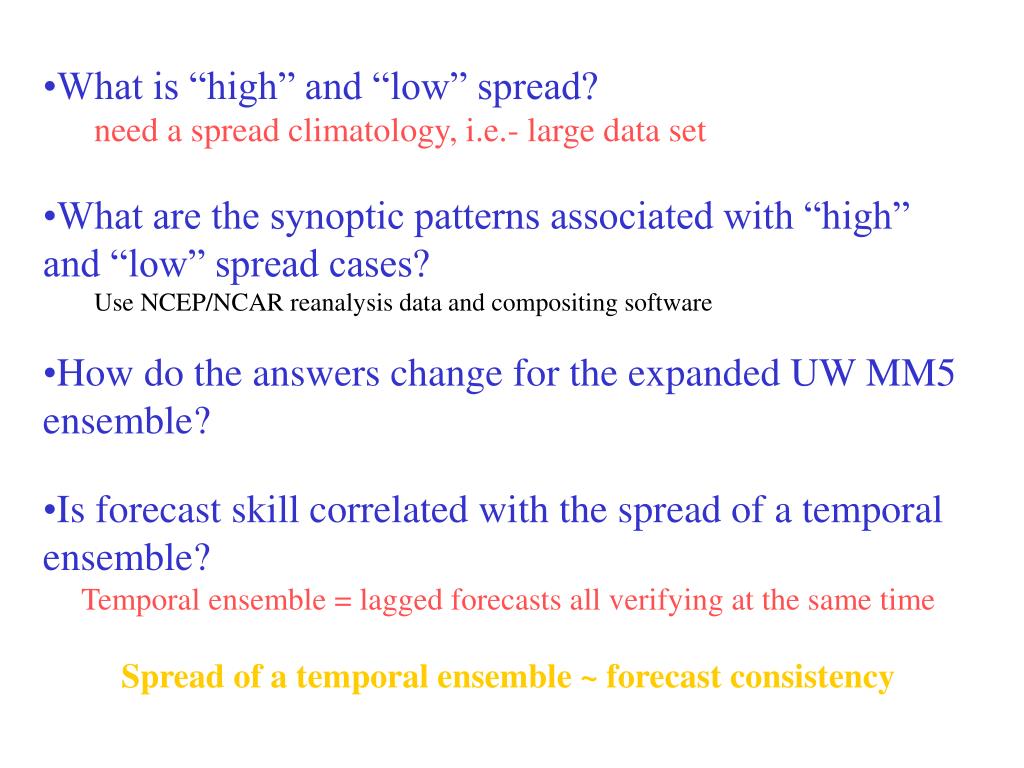 •What is “high” and “low” spread?

need a spread climatology, i.e.- large data set

•What are the synoptic patterns associated with “high” and “low” spread cases?

Use NCEP/NCAR reanalysis data and compositing software

•How do the answers change for the expanded UW MM5 ensemble?

•Is forecast skill correlated with the spread of a temporal ensemble?

Temporal ensemble = lagged forecasts all verifying at the same time

Spread of a temporal ensemble ~ forecast consistency